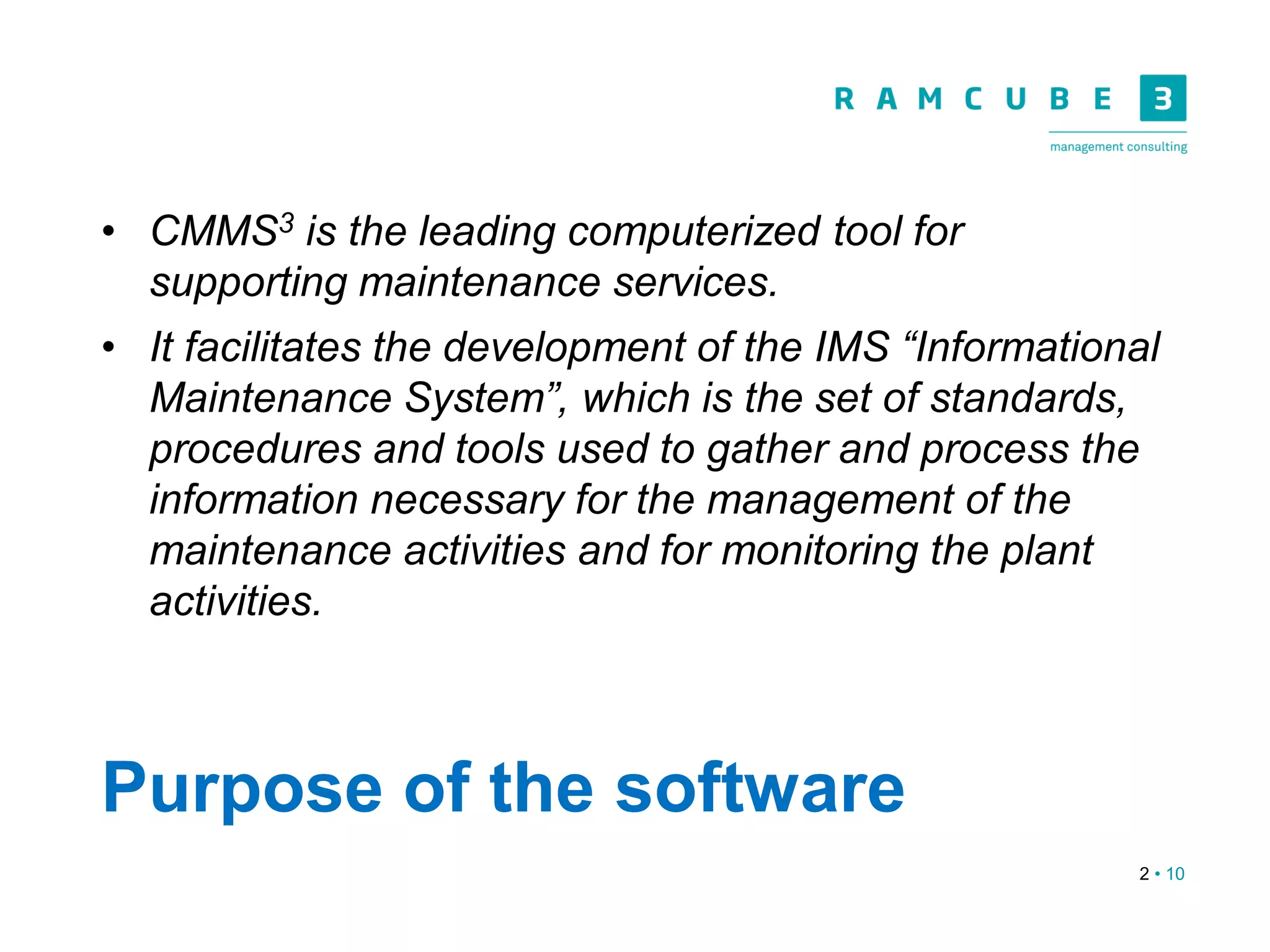 RAMCUBE 3
management consulting

• CMMS$^3$ is the leading computerized tool for supporting maintenance services.

• It facilitates the development of the IMS “Informational Maintenance System”, which is the set of standards, procedures and tools used to gather and process the information necessary for the management of the maintenance activities and for monitoring the plant activities.

Purpose of the software

2 • 10